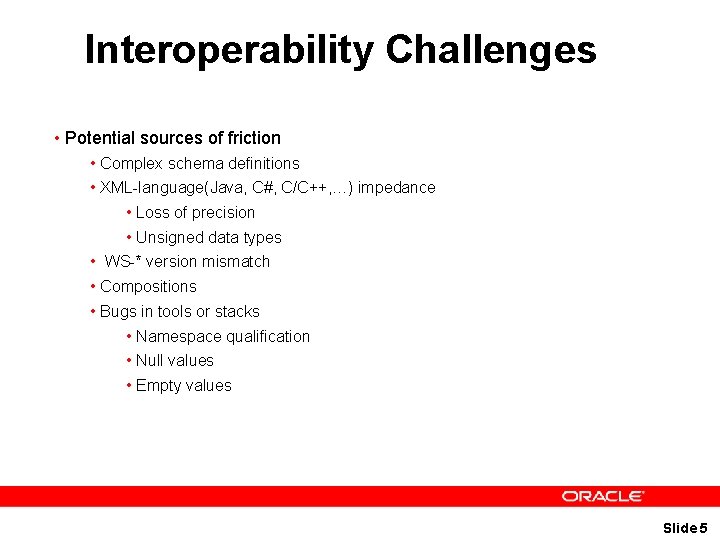 Interoperability Challenges

• Potential sources of friction
• Complex schema definitions
• XML-language(Java, C#, C/C++,…) impedance
• Loss of precision
• Unsigned data types
• WS-* version mismatch
• Compositions
• Bugs in tools or stacks
• Namespace qualification
• Null values
• Empty values

ORACLE

Slide 5